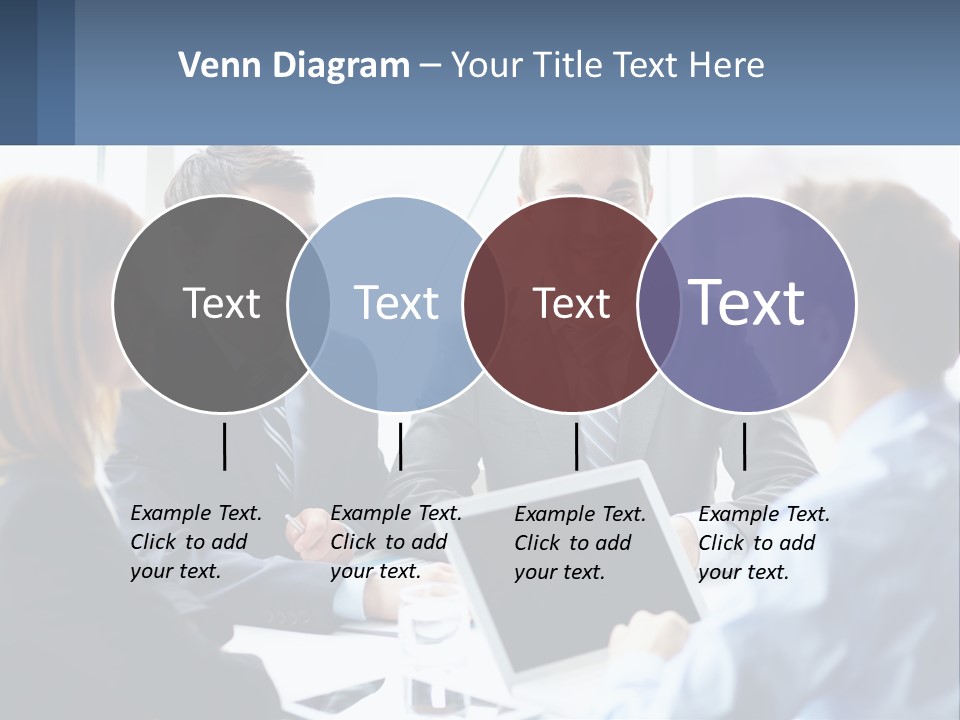 Venn Diagram – Your Title Text Here

Text

Text

Text

Text

Example Text. Click to add your text.

Example Text. Click to add your text.

Example Text. Click to add your text.

Example Text. Click to add your text.